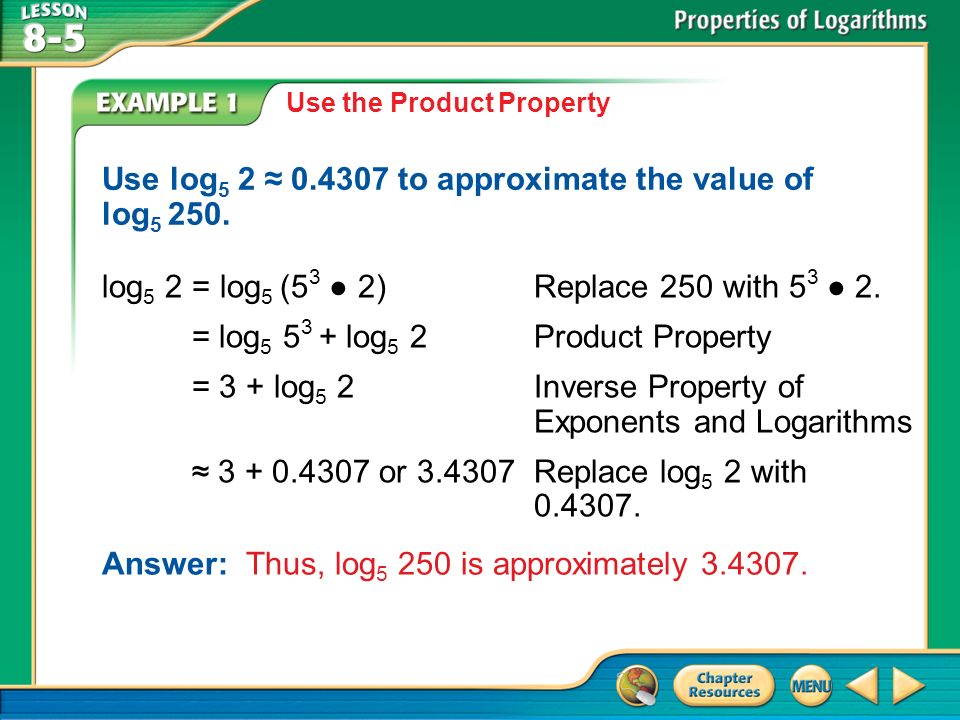 LESSON 8-5

Properties of Logarithms

EXAMPLE 1 Use the Product Property

Use $\log_5 2 \approx 0.4307$ to approximate the value of $\log_5 250$.

$\log_5 2 = \log_5 (5^3 \bullet 2)$ Replace 250 with $5^3 \bullet 2$.

$= \log_5 5^3 + \log_5 2$ Product Property

$= 3 + \log_5 2$ Inverse Property of Exponents and Logarithms

$\approx 3 + 0.4307$ or $3.4307$ Replace $\log_5 2$ with 0.4307.

Answer: Thus, $\log_5 250$ is approximately 3.4307.

Chapter Resources

MENU